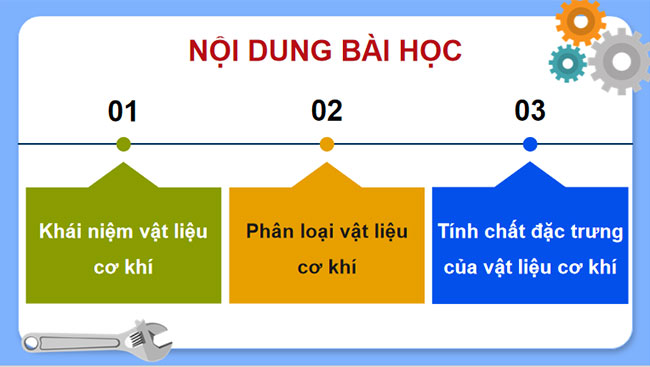 NỘI DUNG BÀI HỌC

01

Khái niệm vật liệu cơ khí

02

Phân loại vật liệu cơ khí

03

Tính chất đặc trưng của vật liệu cơ khí